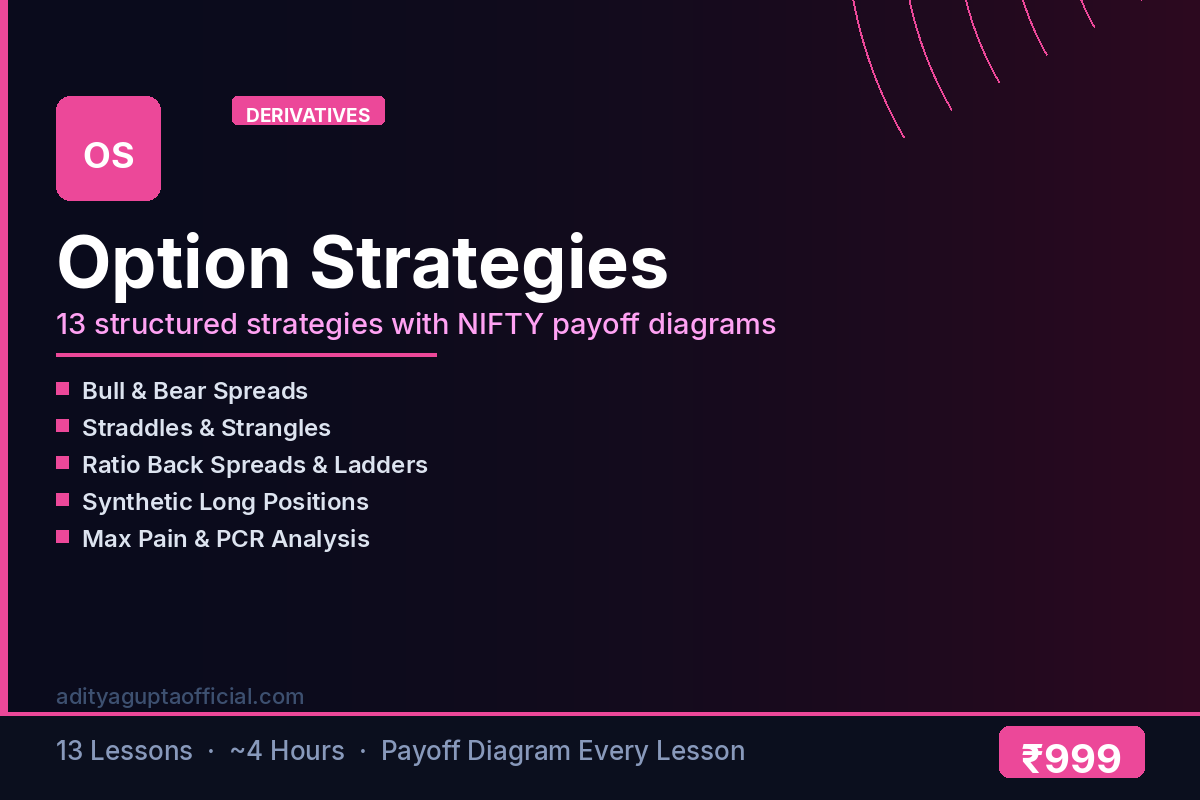 OS

DERIVATIVES

Option Strategies

13 structured strategies with NIFTY payoff diagrams

Bull & Bear Spreads
Straddles & Strangles
Ratio Back Spreads & Ladders
Synthetic Long Positions
Max Pain & PCR Analysis

adityaguptaofficial.com

13 Lessons · ~4 Hours · Payoff Diagram Every Lesson

₹999